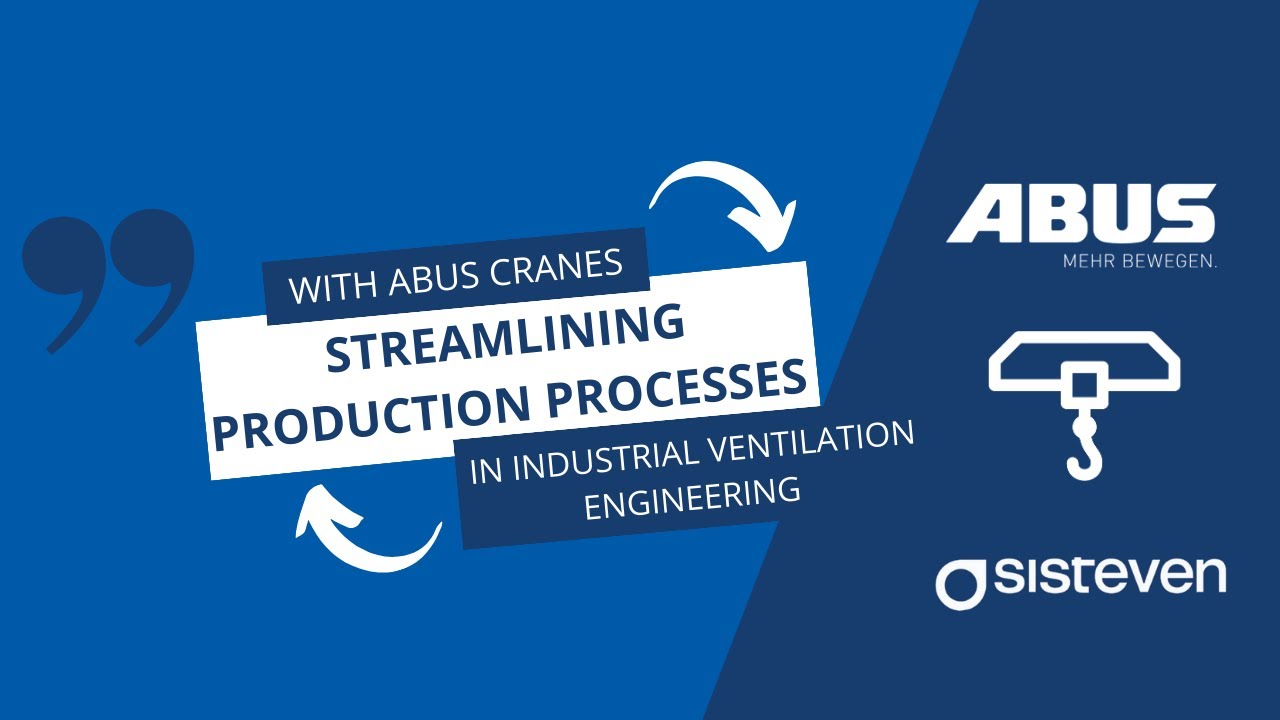 WITH ABUS CRANES
STREAMLINING PRODUCTION PROCESSES
IN INDUSTRIAL VENTILATION ENGINEERING

ABUS
MEHR BEWEGEN.

sisteven